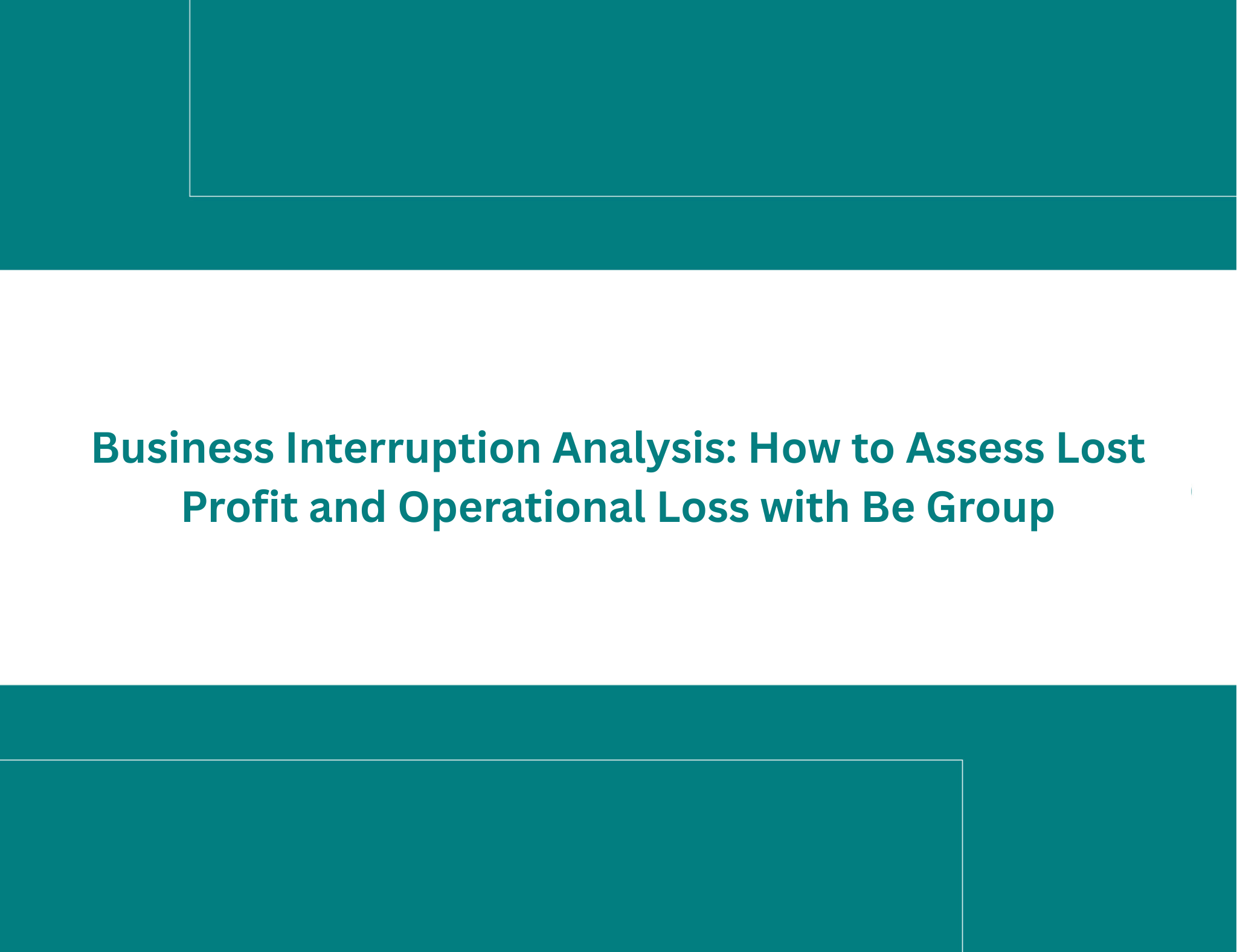 Business Interruption Analysis: How to Assess Lost Profit and Operational Loss with Be Group